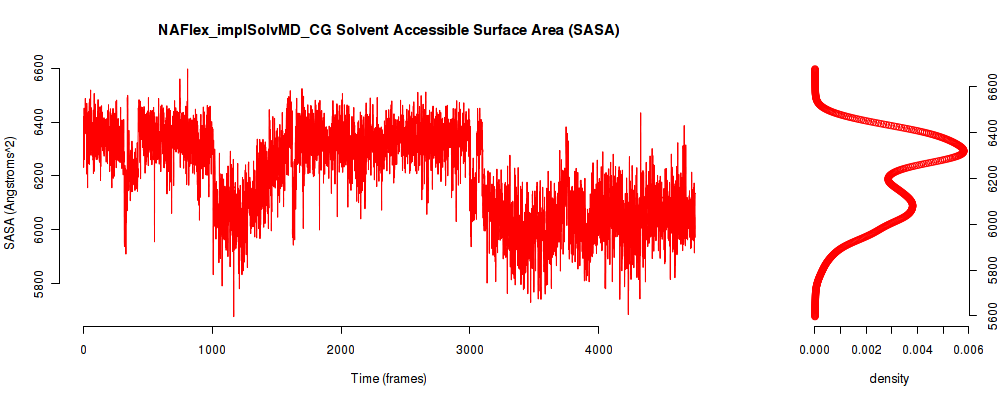 NAFlex_implSolvMD_CG Solvent Accessible Surface Area (SASA)

SASA (Angstroms^2)

6600
6400
6200
6000
5800

0
1000
2000
3000
4000

Time (frames)

6600
6400
6200
6000
5800
5600

0.000
0.002
0.004
0.006

density